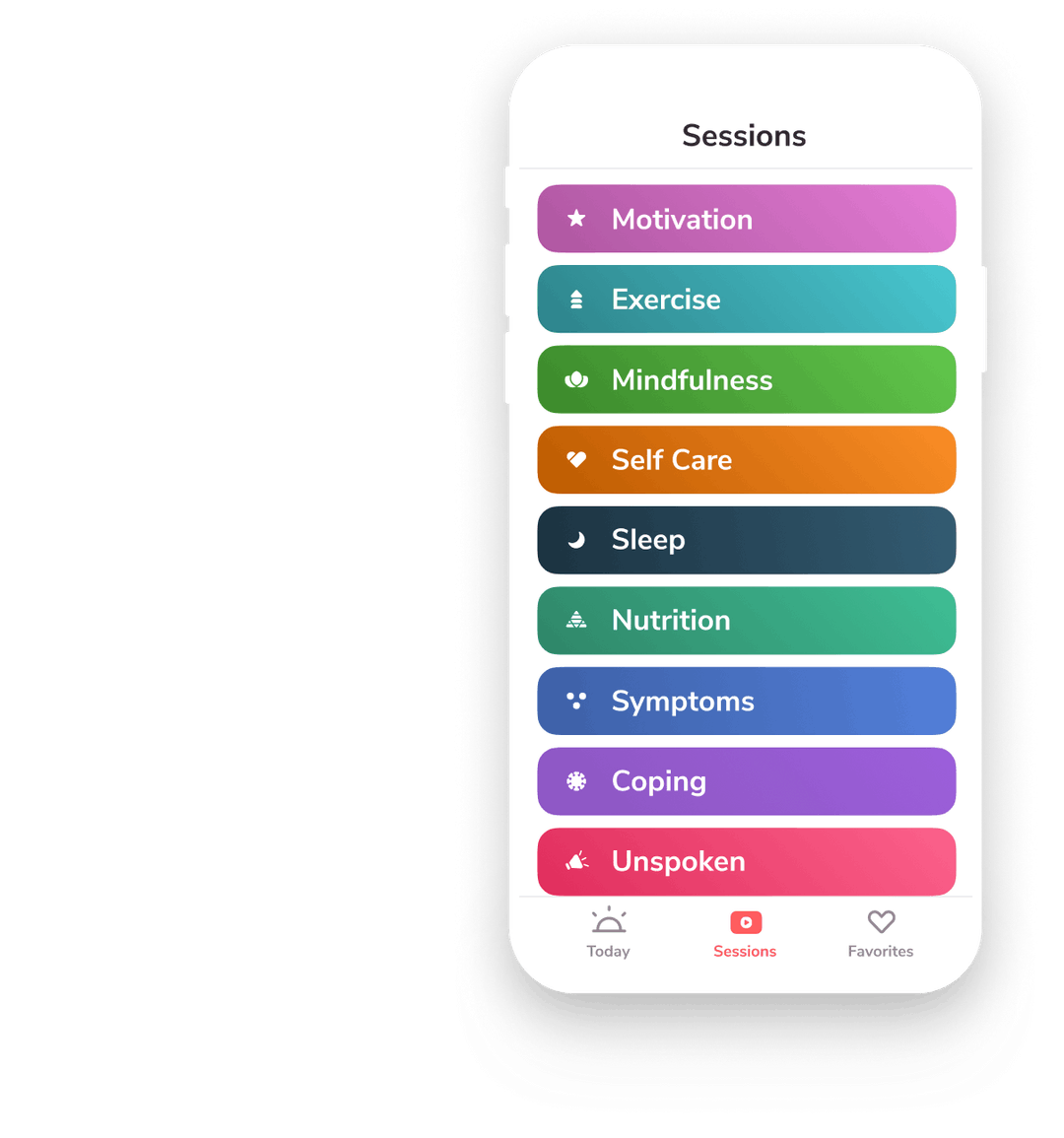 Sessions

Motivation

Exercise

Mindfulness

Self Care

Sleep

Nutrition

Symptoms

Coping

Unspoken

Today Sessions Favorites